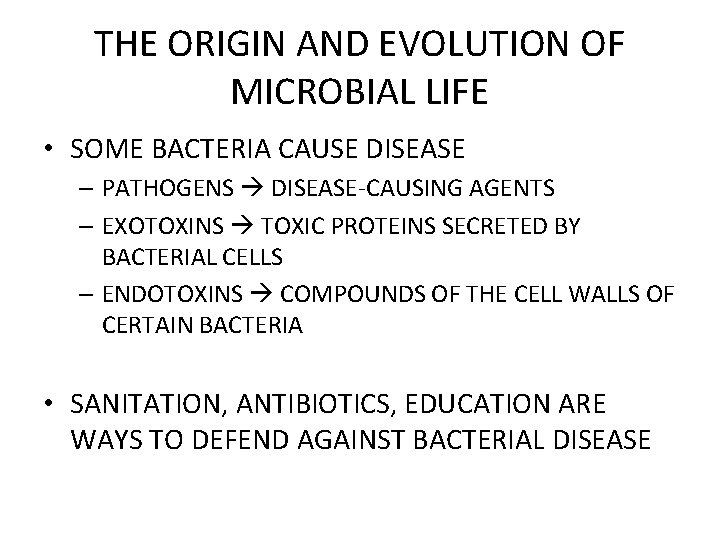 THE ORIGIN AND EVOLUTION OF MICROBIAL LIFE

• SOME BACTERIA CAUSE DISEASE
– PATHOGENS → DISEASE-CAUSING AGENTS
– EXOTOXINS → TOXIC PROTEINS SECRETED BY BACTERIAL CELLS
– ENDOTOXINS → COMPOUNDS OF THE CELL WALLS OF CERTAIN BACTERIA

• SANITATION, ANTIBIOTICS, EDUCATION ARE WAYS TO DEFEND AGAINST BACTERIAL DISEASE